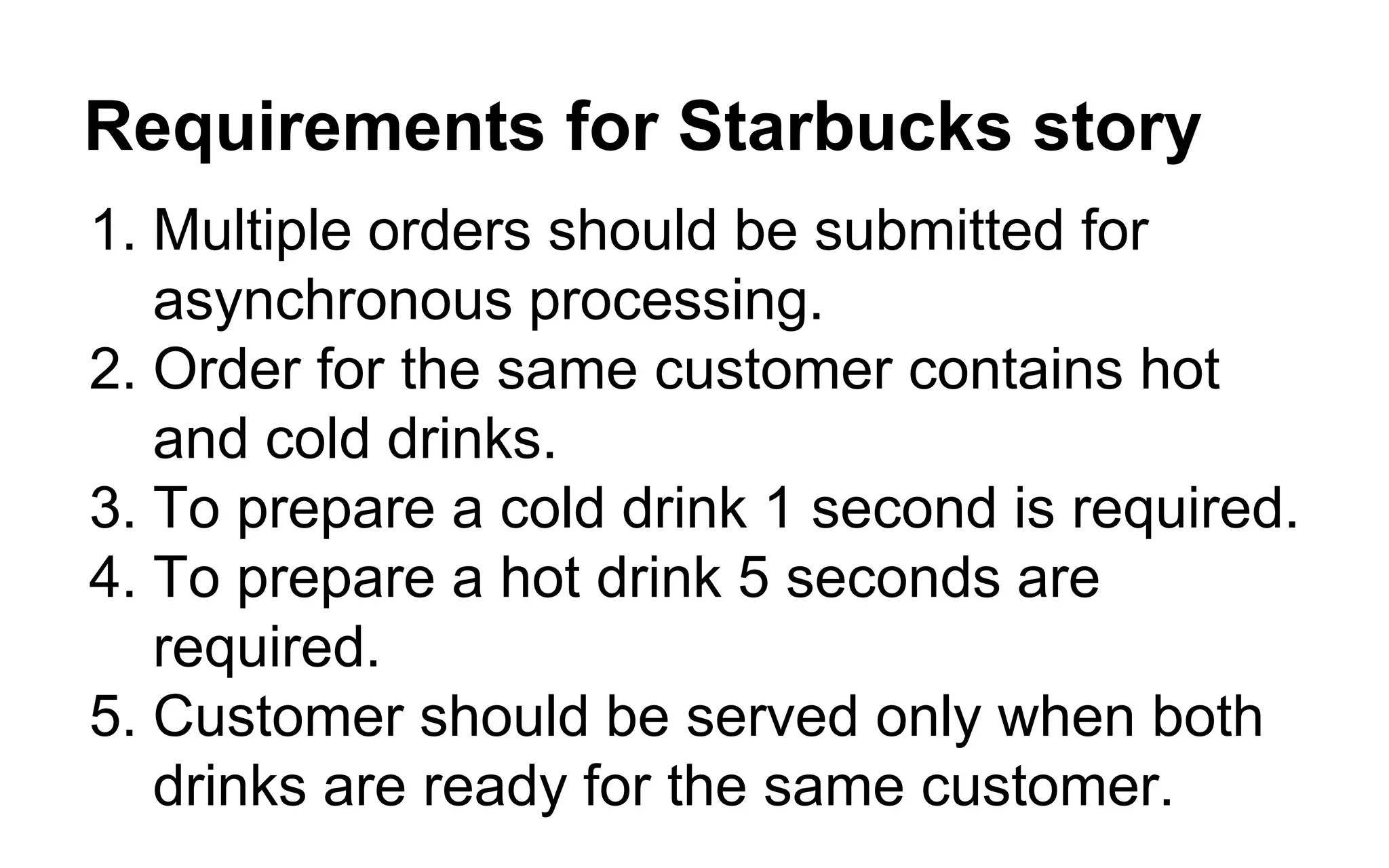 Requirements for Starbucks story

1. Multiple orders should be submitted for asynchronous processing.
2. Order for the same customer contains hot and cold drinks.
3. To prepare a cold drink 1 second is required.
4. To prepare a hot drink 5 seconds are required.
5. Customer should be served only when both drinks are ready for the same customer.